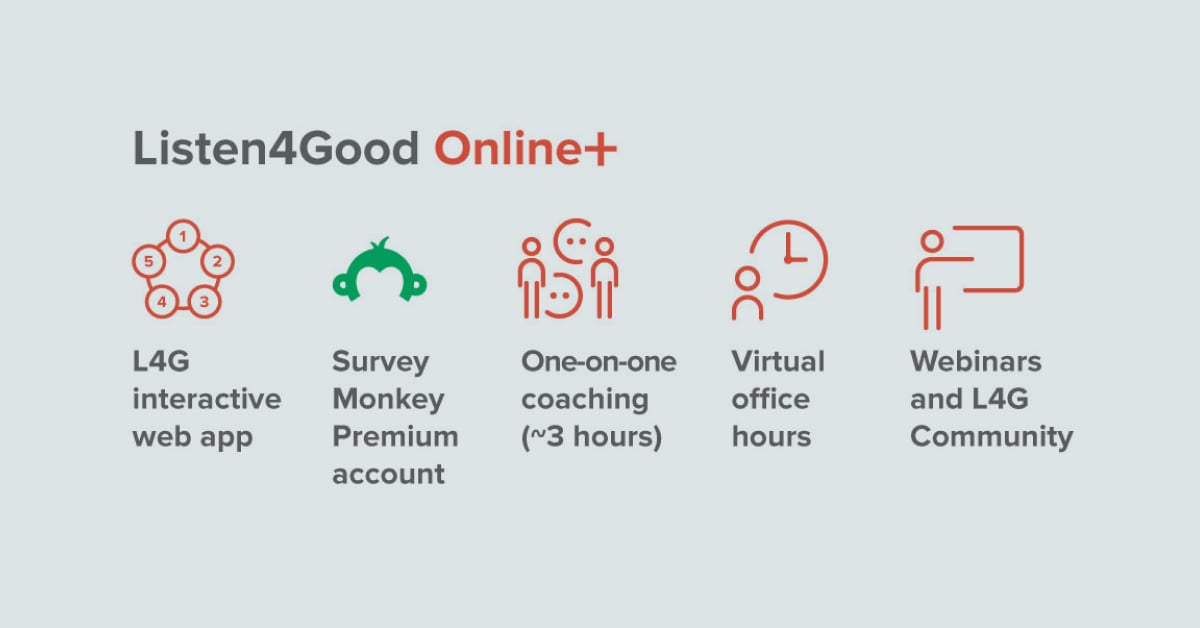 Listen4Good Online+

1
2
3
4
5

L4G interactive web app

Survey Monkey Premium account

One-on-one coaching (~3 hours)

Virtual office hours

Webinars and L4G Community